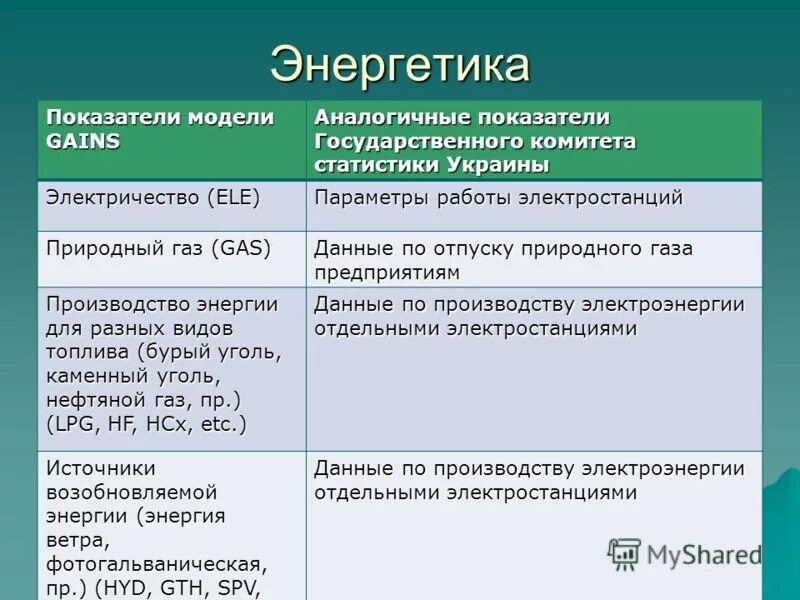 Энергетика

| Показатели модели GAINS | Аналогичные показатели Государственного комитета статистики Украины |
|---|---|
| Электричество (ELE) | Параметры работы электростанций |
| Природный газ (GAS) | Данные по отпуску природного газа предприятиям |
| Производство энергии для разных видов топлива (бурый уголь, каменный уголь, нефтяной газ, пр.) (LPG, HF, HCx, etc.) | Данные по производству электроэнергии отдельными электростанциями |
| Источники возобновляемой энергии (энергия ветра, фотогальваническая, пр.) (HYD, GTH, SPV, | Данные по производству электроэнергии отдельными электростанциями |

MyShared